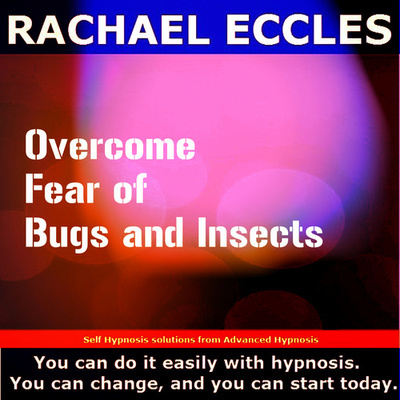 RACHAEL ECCLES

Overcome Fear of Bugs and Insects

Self Hypnosis solutions from Advanced Hypnosis

You can do it easily with hypnosis. You can change, and you can start today.